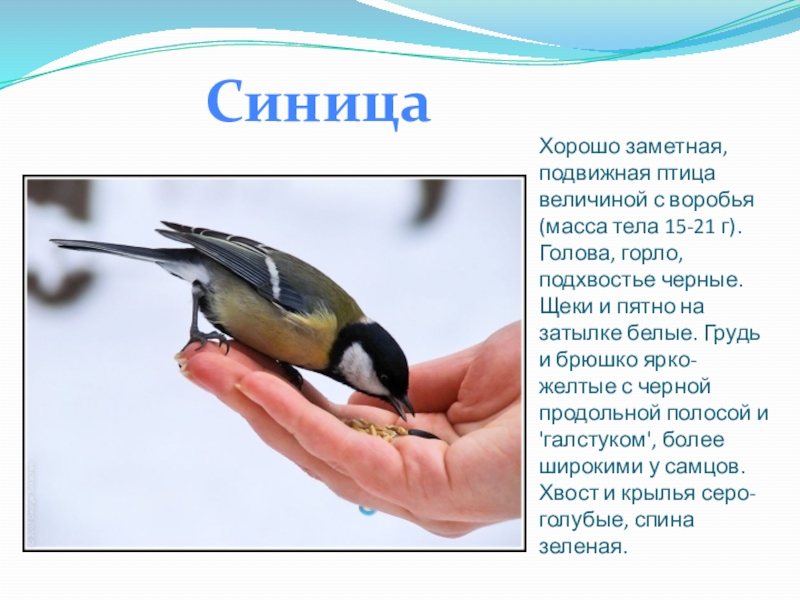 Синица

Хорошо заметная, подвижная птица величиной с воробья (масса тела 15-21 г). Голова, горло, подхвостье черные. Щеки и пятно на затылке белые. Грудь и брюшко ярко-желтые с черной продольной полосой и 'галстуком', более широкими у самцов. Хвост и крылья серо-голубые, спина зеленая.